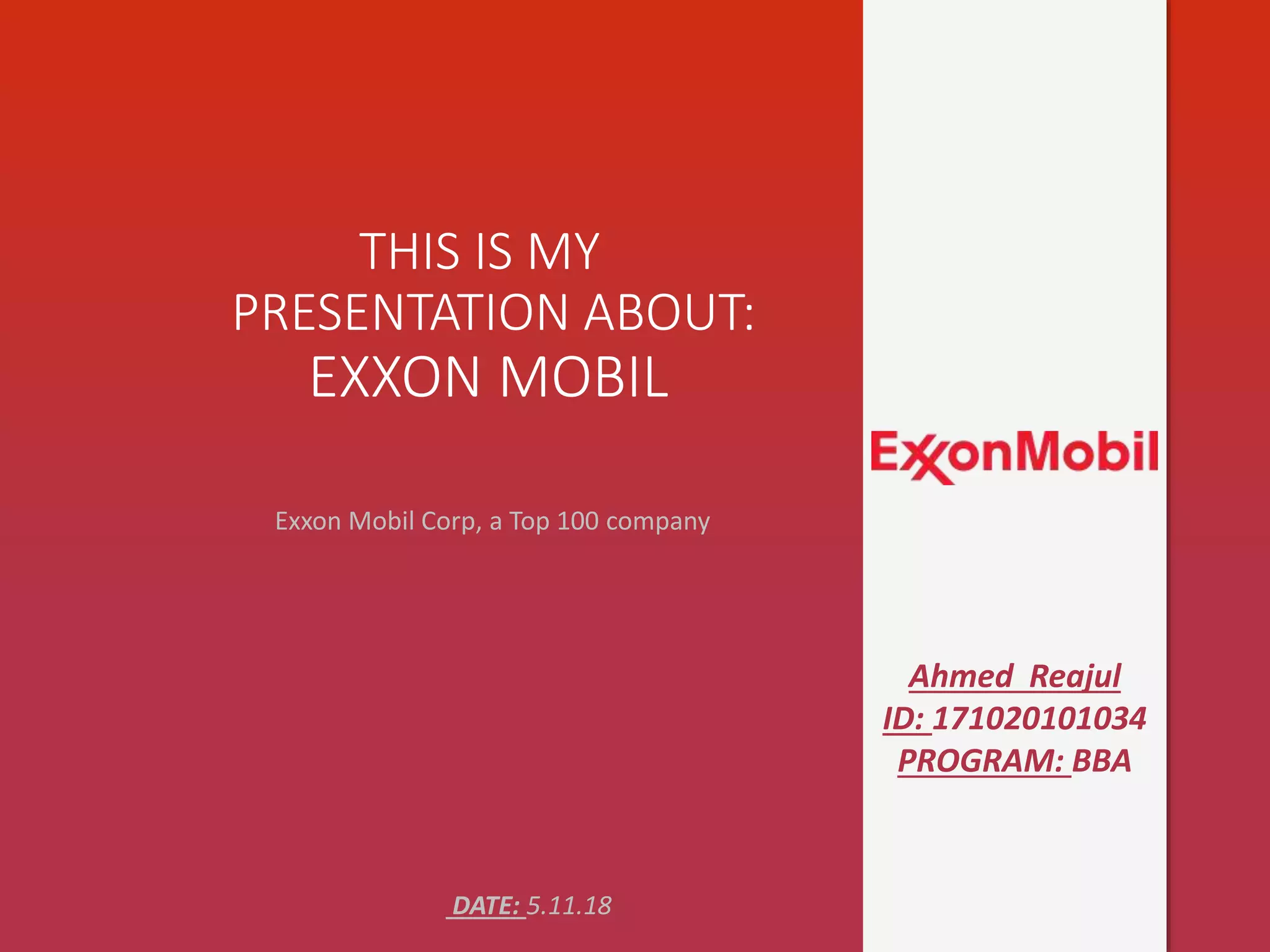 THIS IS MY PRESENTATION ABOUT: EXXON MOBIL

Exxon Mobil Corp, a Top 100 company

DATE: 5.11.18

ExxonMobil

Ahmed Reajul
ID: 171020101034
PROGRAM: BBA